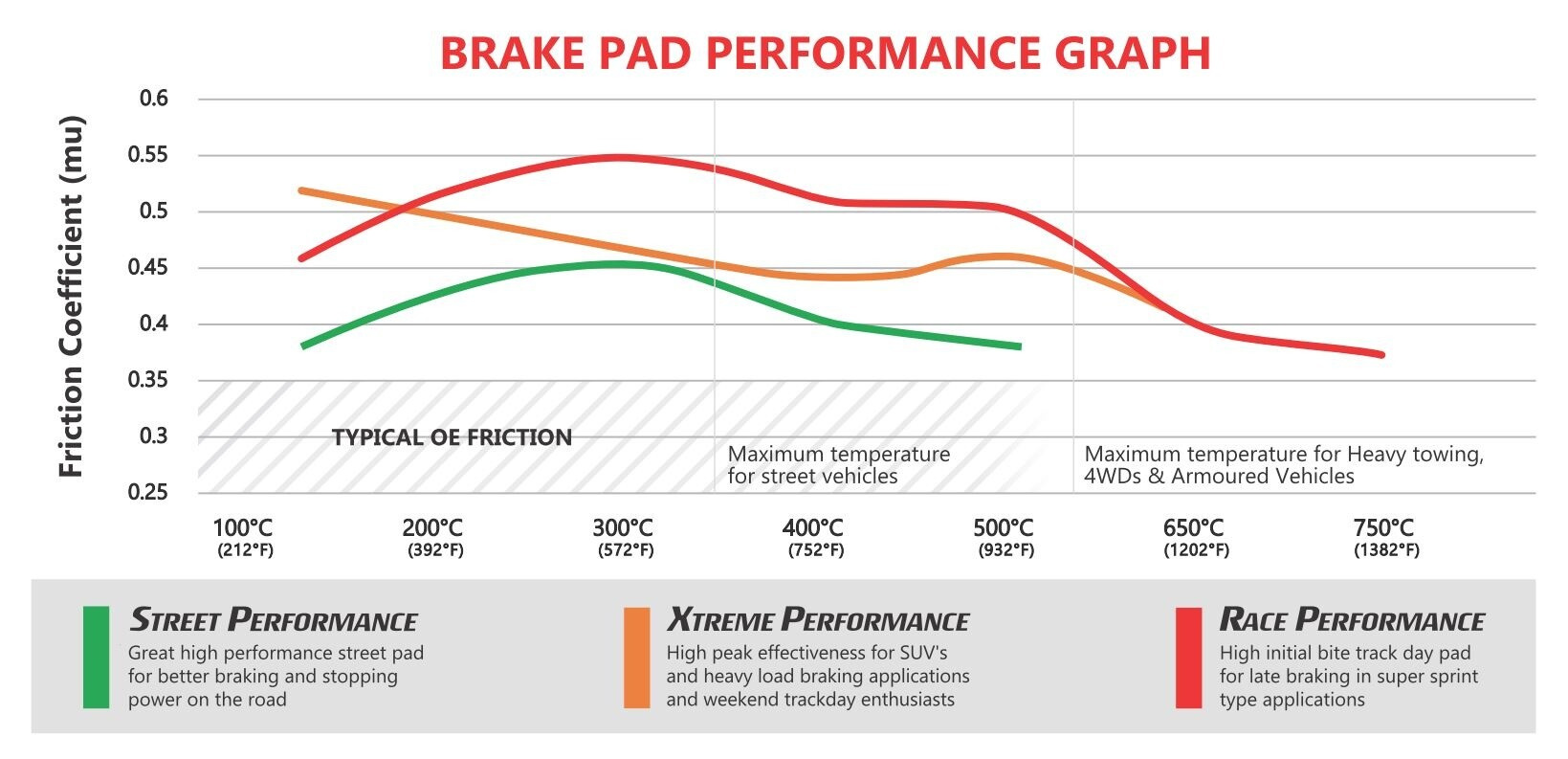 BRAKE PAD PERFORMANCE GRAPH

Friction Coefficient (mu)

0.6
0.55
0.5
0.45
0.4
0.35
0.3
0.25

TYPICAL OE FRICTION

Maximum temperature for street vehicles

Maximum temperature for Heavy towing, 4WDs & Armoured Vehicles

100°C (212°F)
200°C (392°F)
300°C (572°F)
400°C (752°F)
500°C (932°F)
650°C (1202°F)
750°C (1382°F)

STREET PERFORMANCE
Great high performance street pad for better braking and stopping power on the road

XTREME PERFORMANCE
High peak effectiveness for SUV's and heavy load braking applications and weekend trackday enthusiasts

RACE PERFORMANCE
High initial bite track day pad for late braking in super sprint type applications